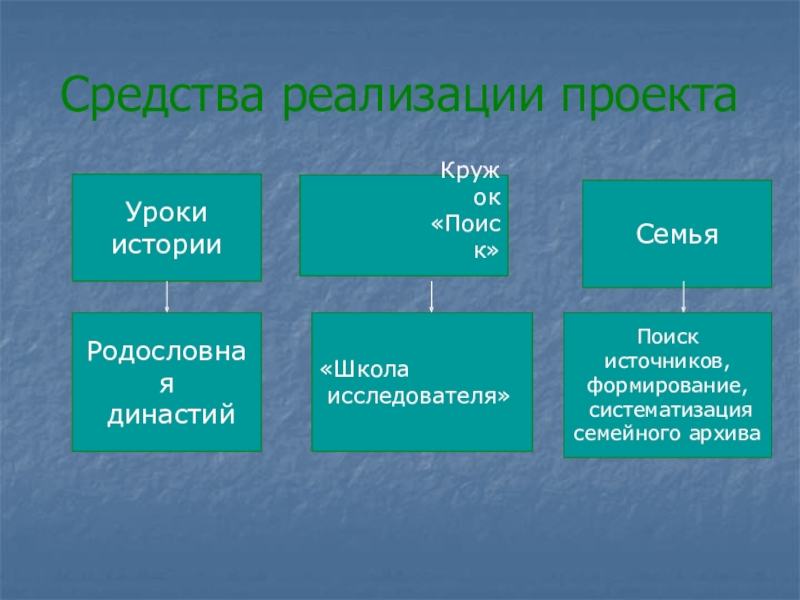 Средства реализации проекта

Уроки истории

Кружок «Поиск»

Семья

Родословная династий

«Школа исследователя»

Поиск источников, формирование, систематизация семейного архива